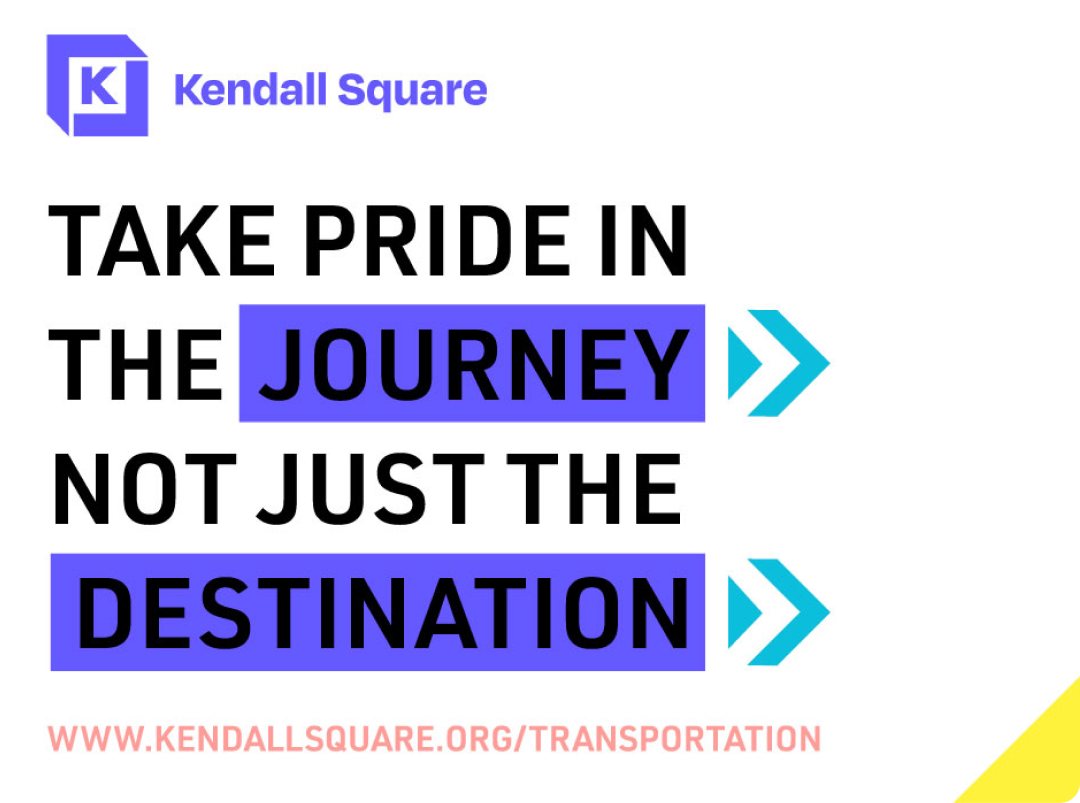 K Kendall Square

TAKE PRIDE IN THE JOURNEY NOT JUST THE DESTINATION

WWW.KENDALLSQUARE.ORG/TRANSPORTATION